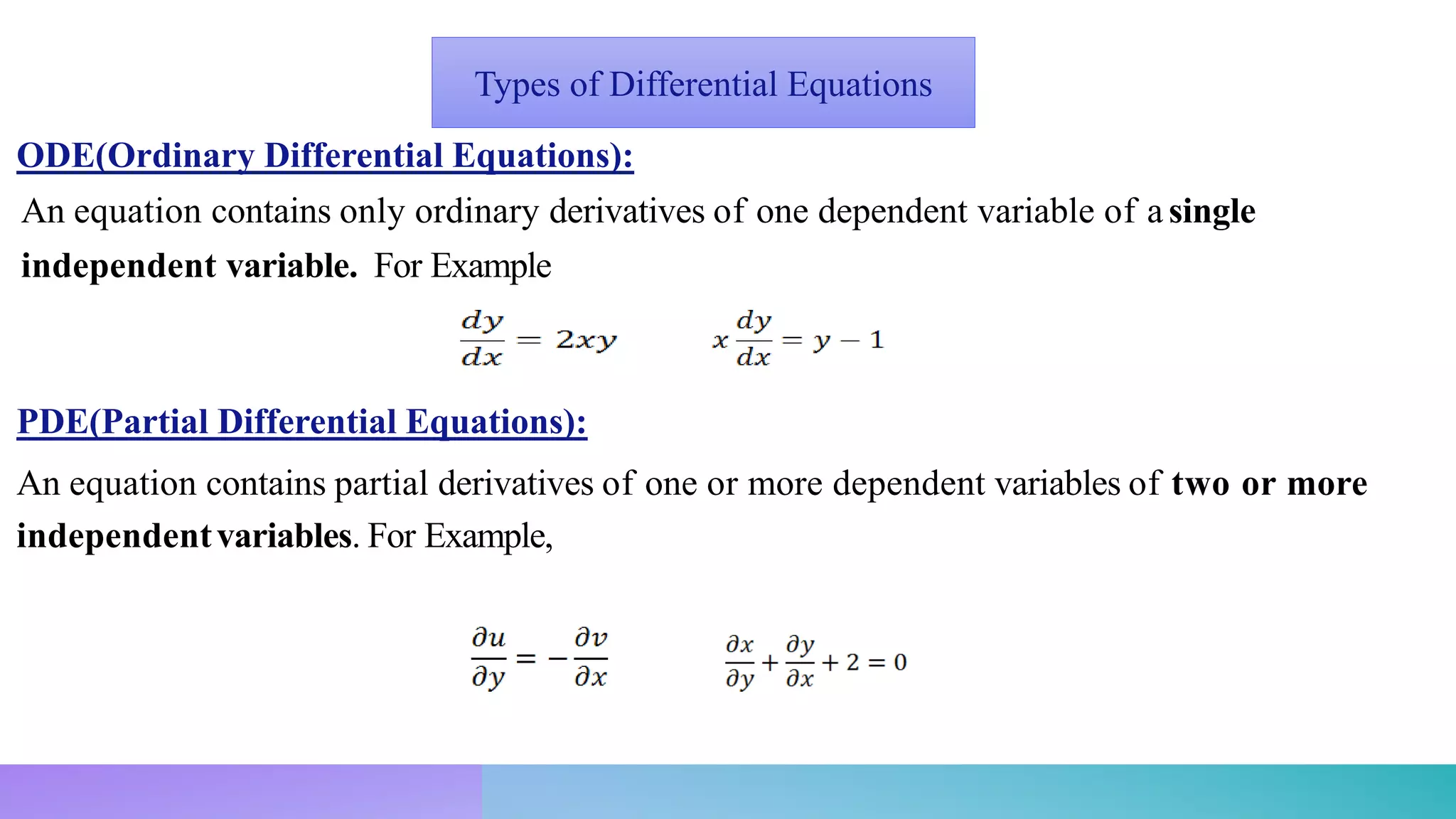 Types of Differential Equations

ODE(Ordinary Differential Equations):

An equation contains only ordinary derivatives of one dependent variable of a single independent variable. For Example

$\frac{dy}{dx} = 2xy$ $x\frac{dy}{dx} = y - 1$

PDE(Partial Differential Equations):

An equation contains partial derivatives of one or more dependent variables of two or more independent variables. For Example,

$\frac{\partial u}{\partial y} = -\frac{\partial v}{\partial x}$ $\frac{\partial x}{\partial y} + \frac{\partial y}{\partial x} + 2 = 0$